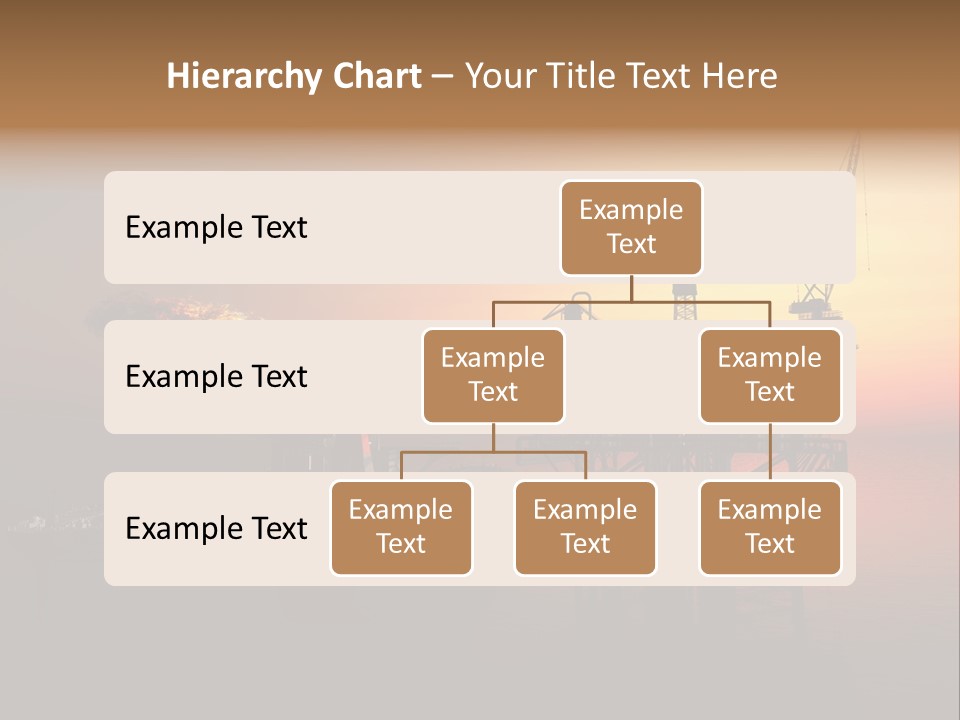 Hierarchy Chart – Your Title Text Here

Example Text

Example Text

Example Text

Example Text

Example Text

Example Text

Example Text

Example Text

Example Text